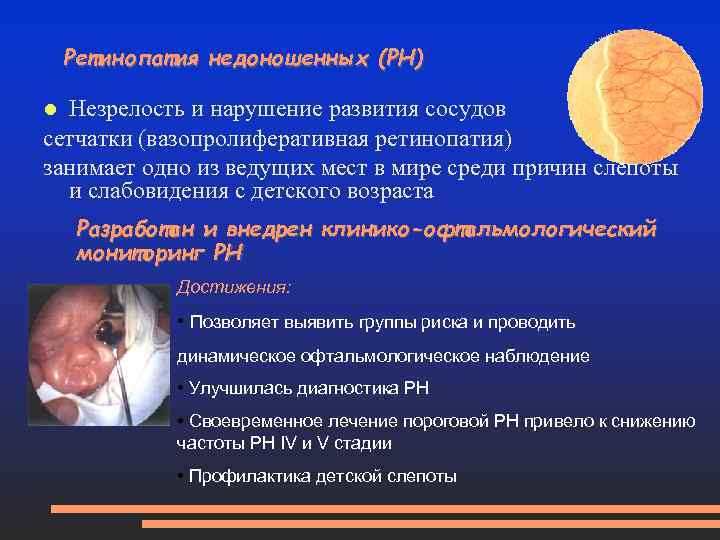 Ретинопатия недоношенных (РН)

● Незрелость и нарушение развития сосудов сетчатки (вазопролиферативная ретинопатия) занимает одно из ведущих мест в мире среди причин слепоты и слабовидения с детского возраста

Разработан и внедрен клинико-офтальмологический мониторинг РН

Достижения:

• Позволяет выявить группы риска и проводить динамическое офтальмологическое наблюдение

• Улучшилась диагностика РН

• Своевременное лечение пороговой РН привело к снижению частоты РН IV и V стадии

• Профилактика детской слепоты